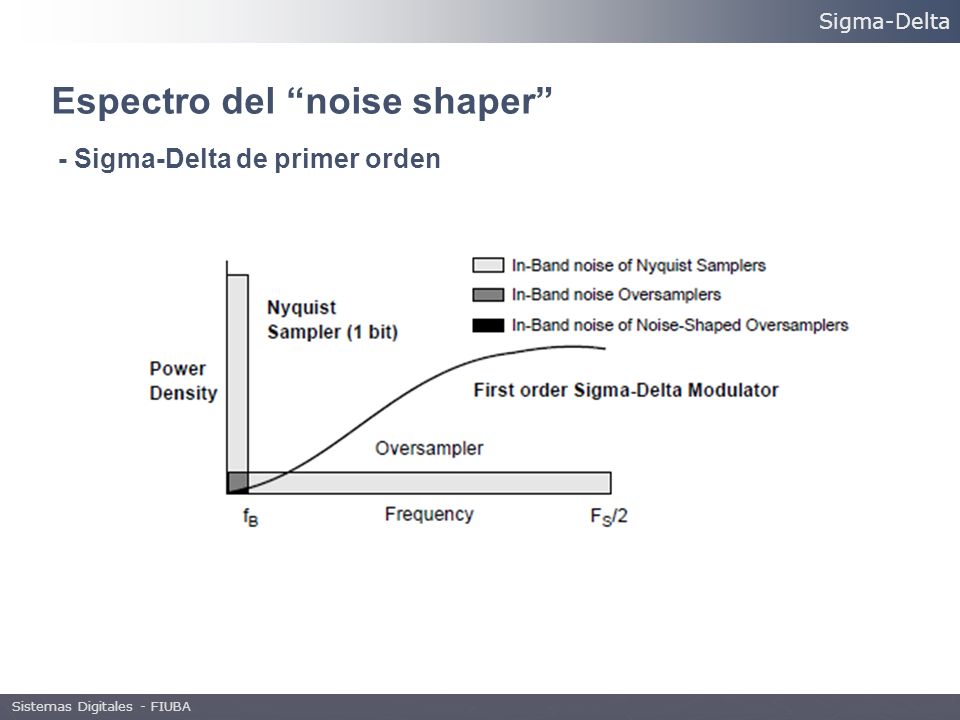 Sigma-Delta

Espectro del “noise shaper”

- Sigma-Delta de primer orden

In-Band noise of Nyquist Samplers
In-Band noise Oversamplers
In-Band noise of Noise-Shaped Oversamplers

Nyquist Sampler (1 bit)

Power Density

First order Sigma-Delta Modulator

Oversampler

$f_B$

Frequency

$F_S/2$

Sistemas Digitales - FIUBA